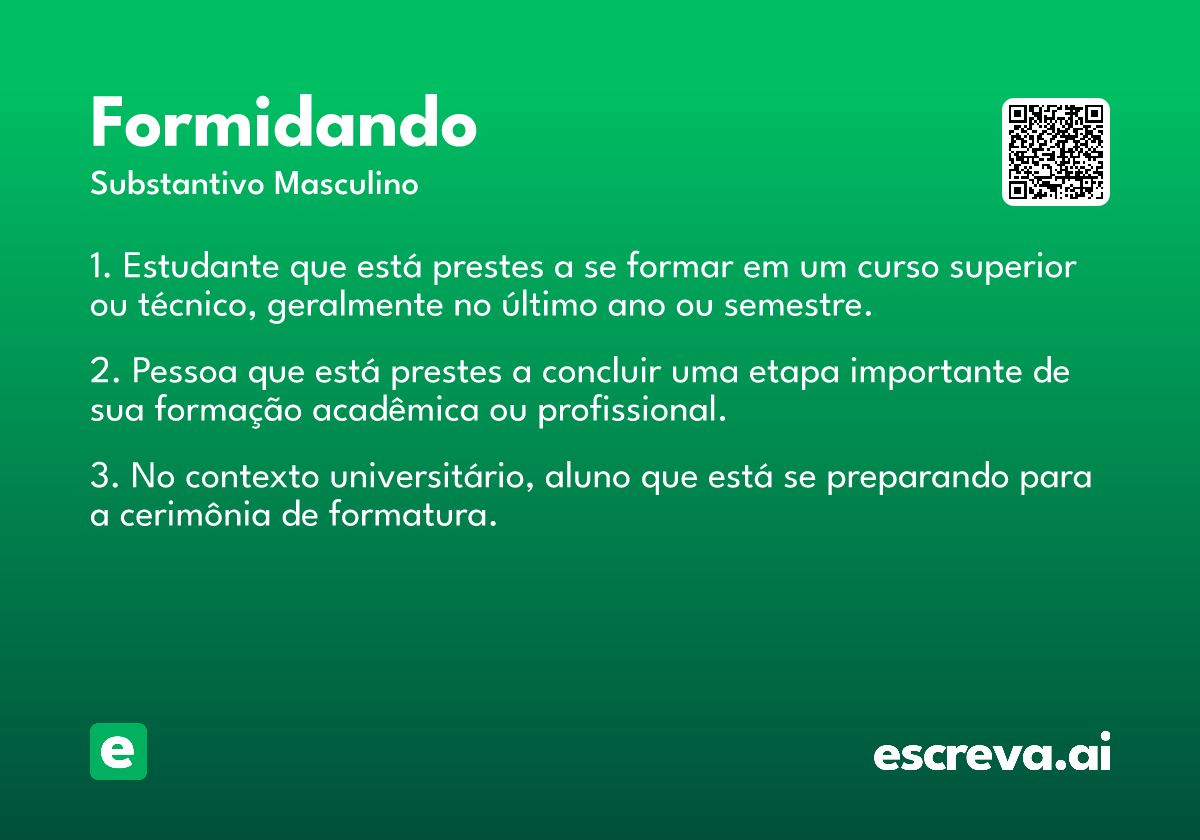 Formidando

Substantivo Masculino

1. Estudante que está prestes a se formar em um curso superior ou técnico, geralmente no último ano ou semestre.

2. Pessoa que está prestes a concluir uma etapa importante de sua formação acadêmica ou profissional.

3. No contexto universitário, aluno que está se preparando para a cerimônia de formatura.

e

escreva.ai